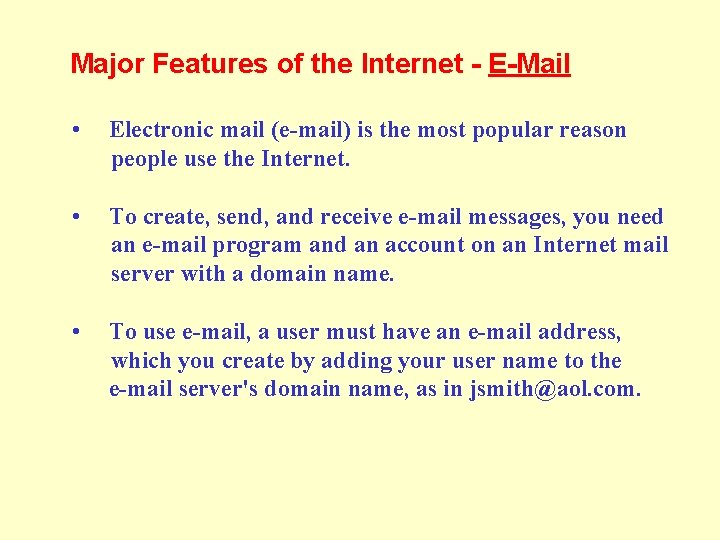 Major Features of the Internet - E-Mail

• Electronic mail (e-mail) is the most popular reason people use the Internet.

• To create, send, and receive e-mail messages, you need an e-mail program and an account on an Internet mail server with a domain name.

• To use e-mail, a user must have an e-mail address, which you create by adding your user name to the e-mail server's domain name, as in jsmith@aol.com.